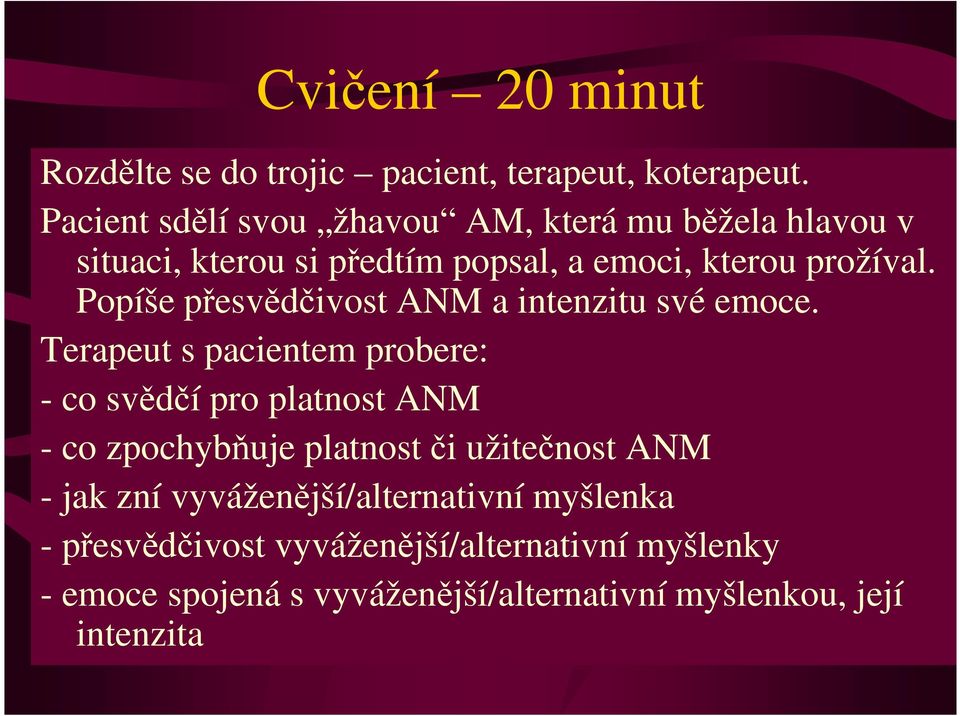 Cvičení – 20 minut

Rozdělte se do trojic – pacient, terapeut, koterapeut.

Pacient sdělí svou „žhavou“ AM, která mu běžela hlavou v situaci, kterou si předtím popsal, a emoci, kterou prožíval. Popíše přesvědčivost ANM a intenzitu své emoce.

Terapeut s pacientem probere:

- co svědčí pro platnost ANM

- co zpochybňuje platnost či užitečnost ANM

- jak zní vyváženější/alternativní myšlenka

- přesvědčivost vyváženější/alternativní myšlenky

- emoce spojená s vyváženější/alternativní myšlenkou, její intenzita